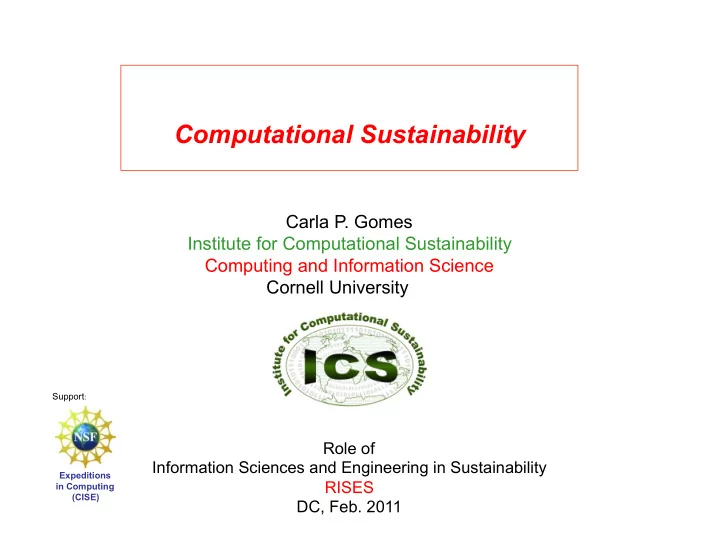 Computational Sustainability

Carla P. Gomes
Institute for Computational Sustainability
Computing and Information Science
Cornell University

Institute for Computational Sustainability
ICS

Support:

NSF

Expeditions in Computing (CISE)

Role of
Information Sciences and Engineering in Sustainability
RISES
DC, Feb. 2011